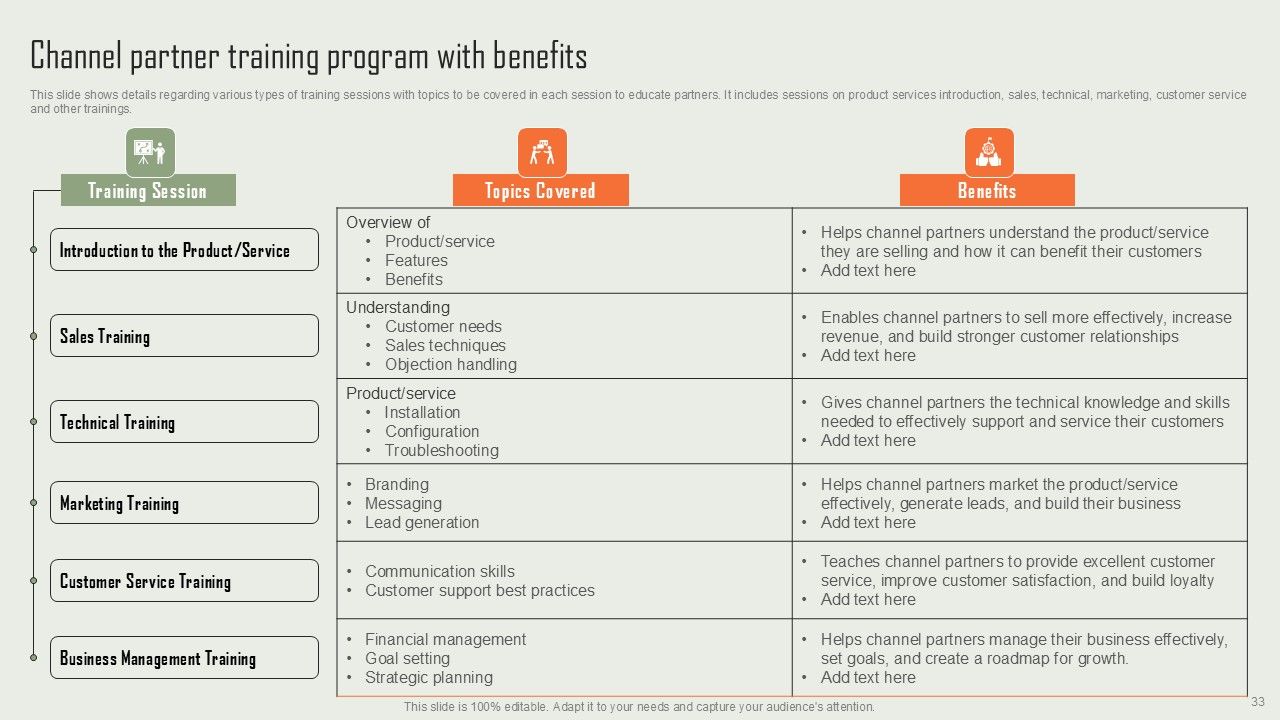 Channel partner training program with benefits

This slide shows details regarding various types of training sessions with topics to be covered in each session to educate partners. It includes sessions on product services introduction, sales, technical, marketing, customer service and other trainings.

| Training Session | Topics Covered | Benefits |
|---|---|---|
| Introduction to the Product/Service | Overview of • Product/service • Features • Benefits | • Helps channel partners understand the product/service they are selling and how it can benefit their customers • Add text here |
| Sales Training | Understanding • Customer needs • Sales techniques • Objection handling | • Enables channel partners to sell more effectively, increase revenue, and build stronger customer relationships • Add text here |
| Technical Training | Product/service • Installation • Configuration • Troubleshooting | • Gives channel partners the technical knowledge and skills needed to effectively support and service their customers • Add text here |
| Marketing Training | • Branding • Messaging • Lead generation | • Helps channel partners market the product/service effectively, generate leads, and build their business • Add text here |
| Customer Service Training | • Communication skills • Customer support best practices | • Teaches channel partners to provide excellent customer service, improve customer satisfaction, and build loyalty • Add text here |
| Business Management Training | • Financial management • Goal setting • Strategic planning | • Helps channel partners manage their business effectively, set goals, and create a roadmap for growth. • Add text here |

This slide is 100% editable. Adapt it to your needs and capture your audience's attention.

33